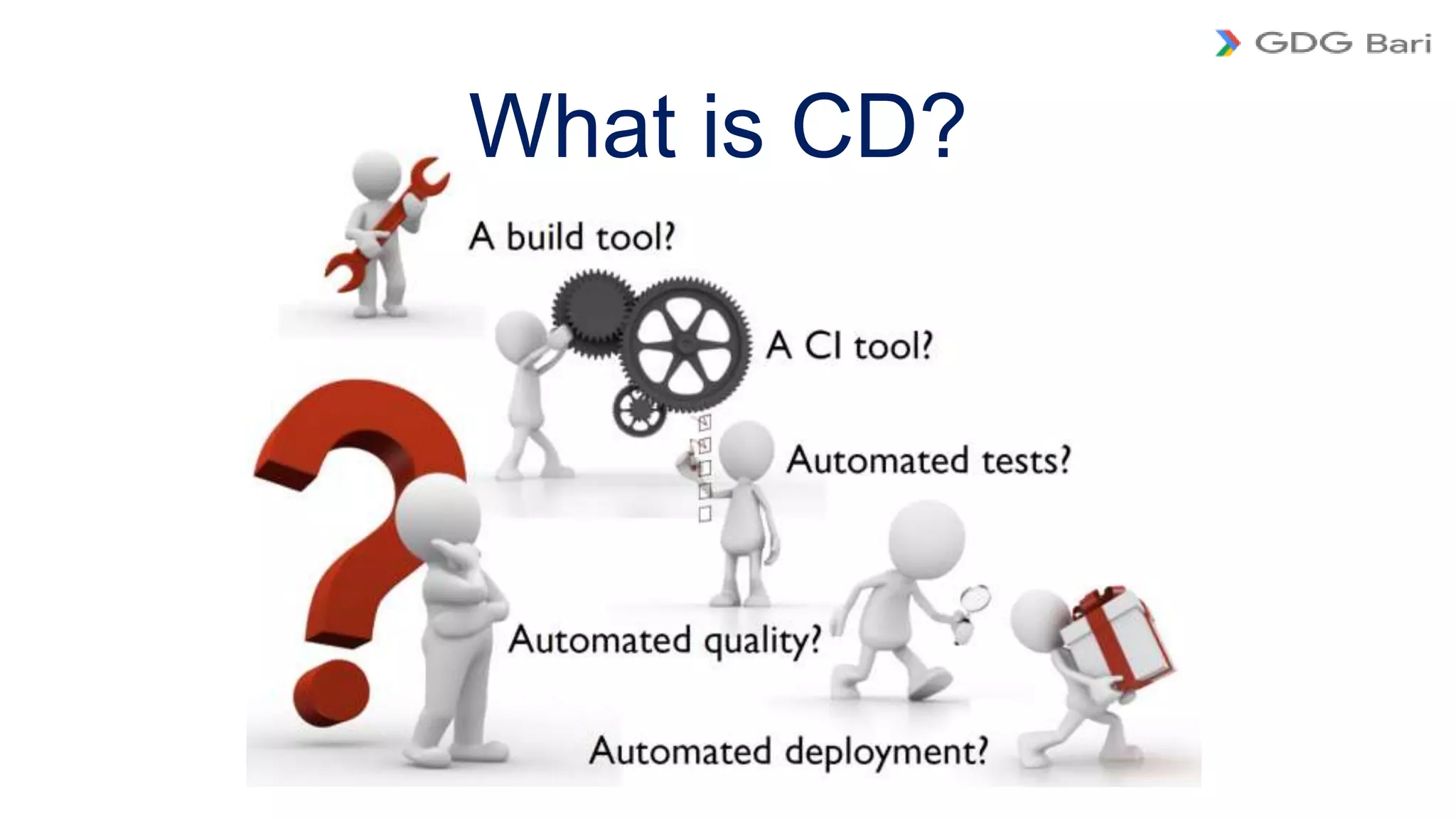 GDG Bari

What is CD?

A build tool?

A CI tool?

Automated tests?

Automated quality?

Automated deployment?